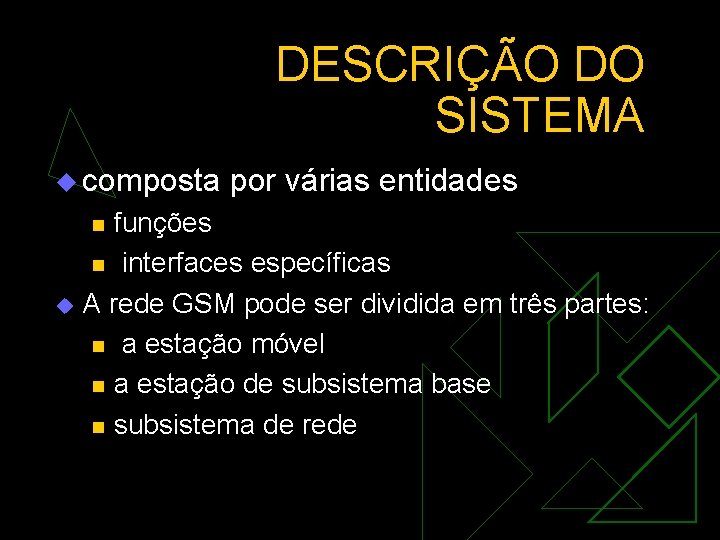 DESCRIÇÃO DO SISTEMA

composta por várias entidades
funções
interfaces específicas

A rede GSM pode ser dividida em três partes:
a estação móvel
a estação de subsistema base
subsistema de rede